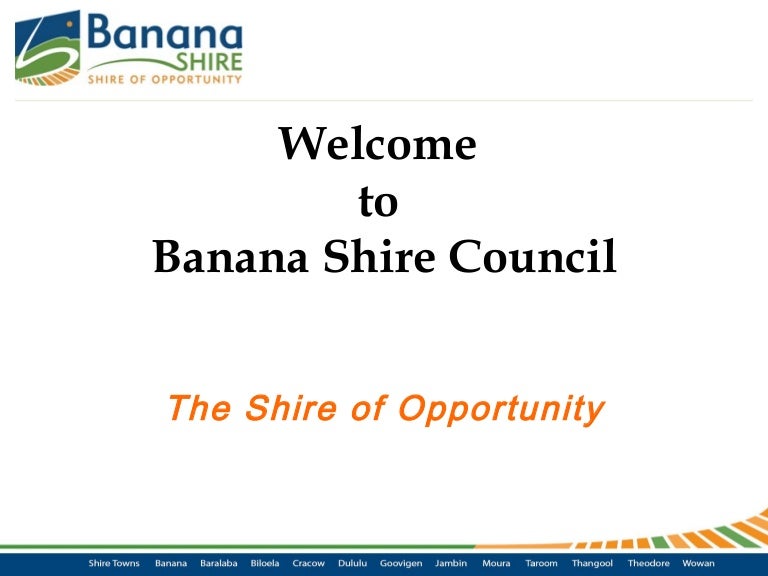 Banana SHIRE
SHIRE OF OPPORTUNITY

Welcome
to
Banana Shire Council

The Shire of Opportunity

Shire Towns Banana Baralaba Biloela Cracow Dululu Goovigen Jambin Moura Taroom Thangool Theodore Wowan